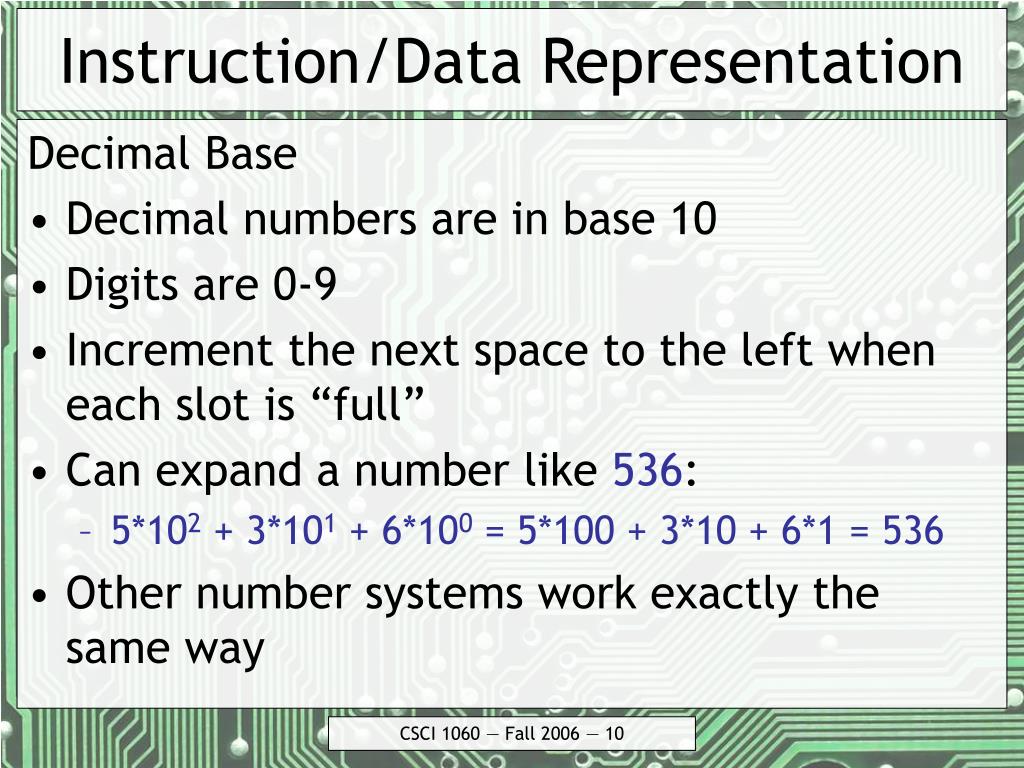 Instruction/Data Representation

Decimal Base

• Decimal numbers are in base 10

• Digits are 0-9

• Increment the next space to the left when each slot is “full”

• Can expand a number like 536:

– $5*10^2 + 3*10^1 + 6*10^0 = 5*100 + 3*10 + 6*1 = 536$

• Other number systems work exactly the same way

CSCI 1060 — Fall 2006 — 10